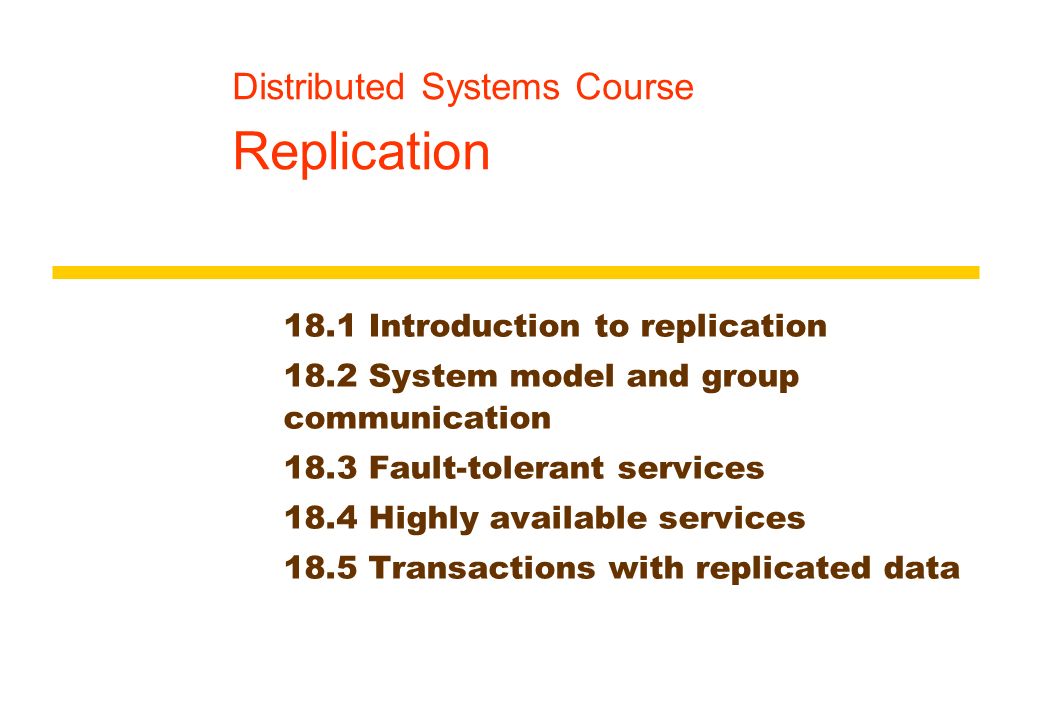 Distributed Systems Course
Replication

18.1 Introduction to replication

18.2 System model and group communication

18.3 Fault-tolerant services

18.4 Highly available services

18.5 Transactions with replicated data